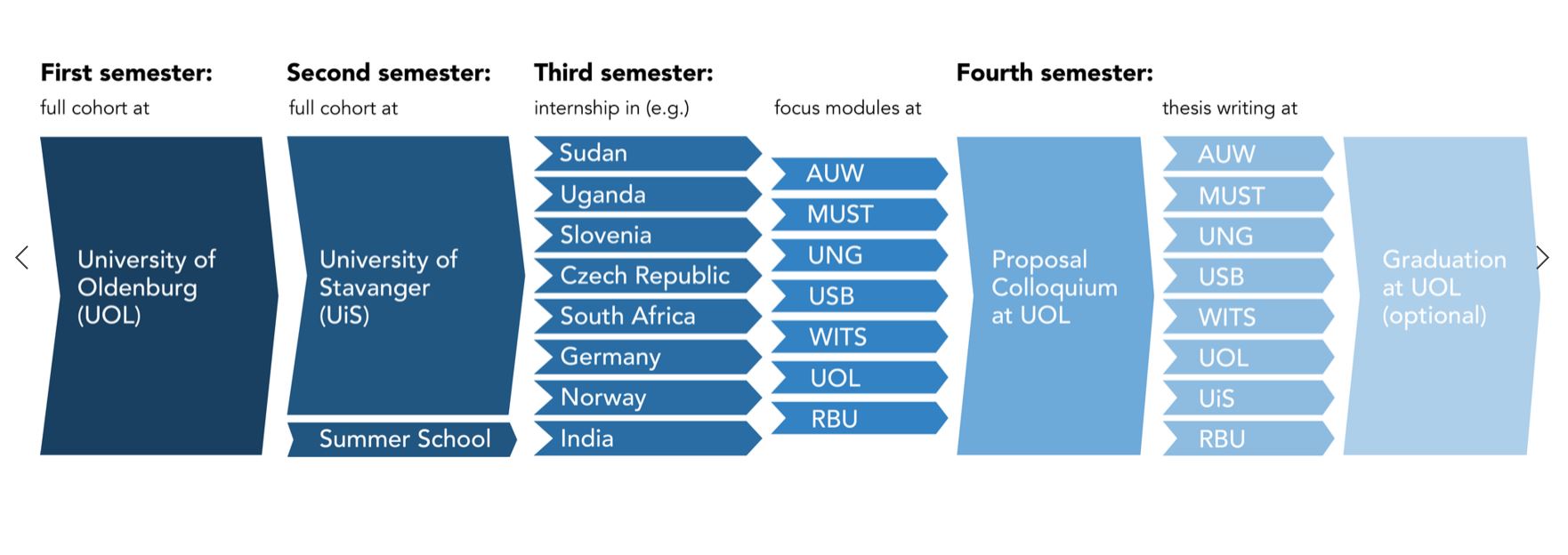 First semester:
full cohort at

University of Oldenburg (UOL)

Second semester:
full cohort at

University of Stavanger (UiS)

Summer School

Third semester:
internship in (e.g.)

Sudan
Uganda
Slovenia
Czech Republic
South Africa
Germany
Norway
India

focus modules at

AUW
MUST
UNG
USB
WITS
UOL
RBU

Fourth semester:

Proposal Colloquium at UOL

thesis writing at

AUW
MUST
UNG
USB
WITS
UOL
UiS
RBU

Graduation at UOL (optional)